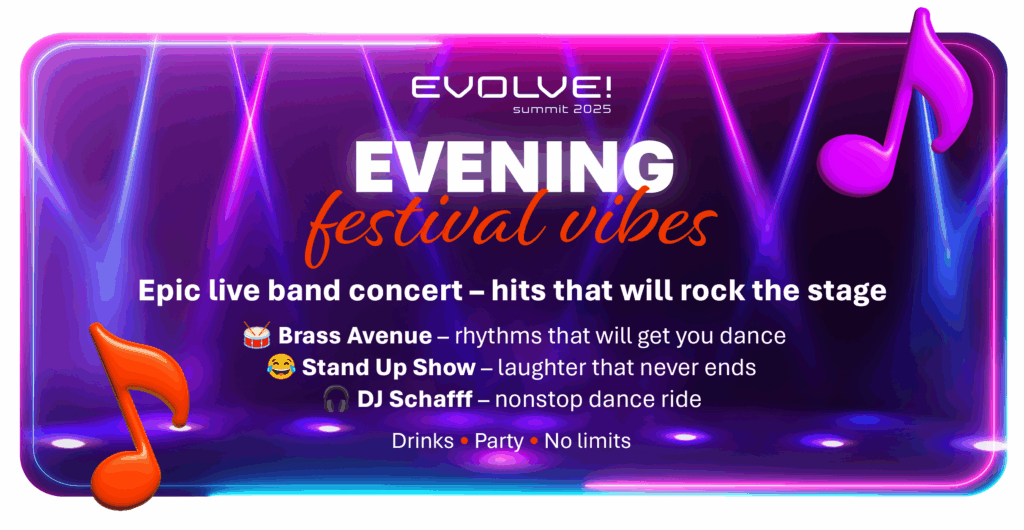 EVOLVE!
summit 2025

EVENING
festival vibes

Epic live band concert – hits that will rock the stage

🥁 Brass Avenue – rhythms that will get you dance
😂 Stand Up Show – laughter that never ends
🎧 DJ Schafff – nonstop dance ride

Drinks • Party • No limits